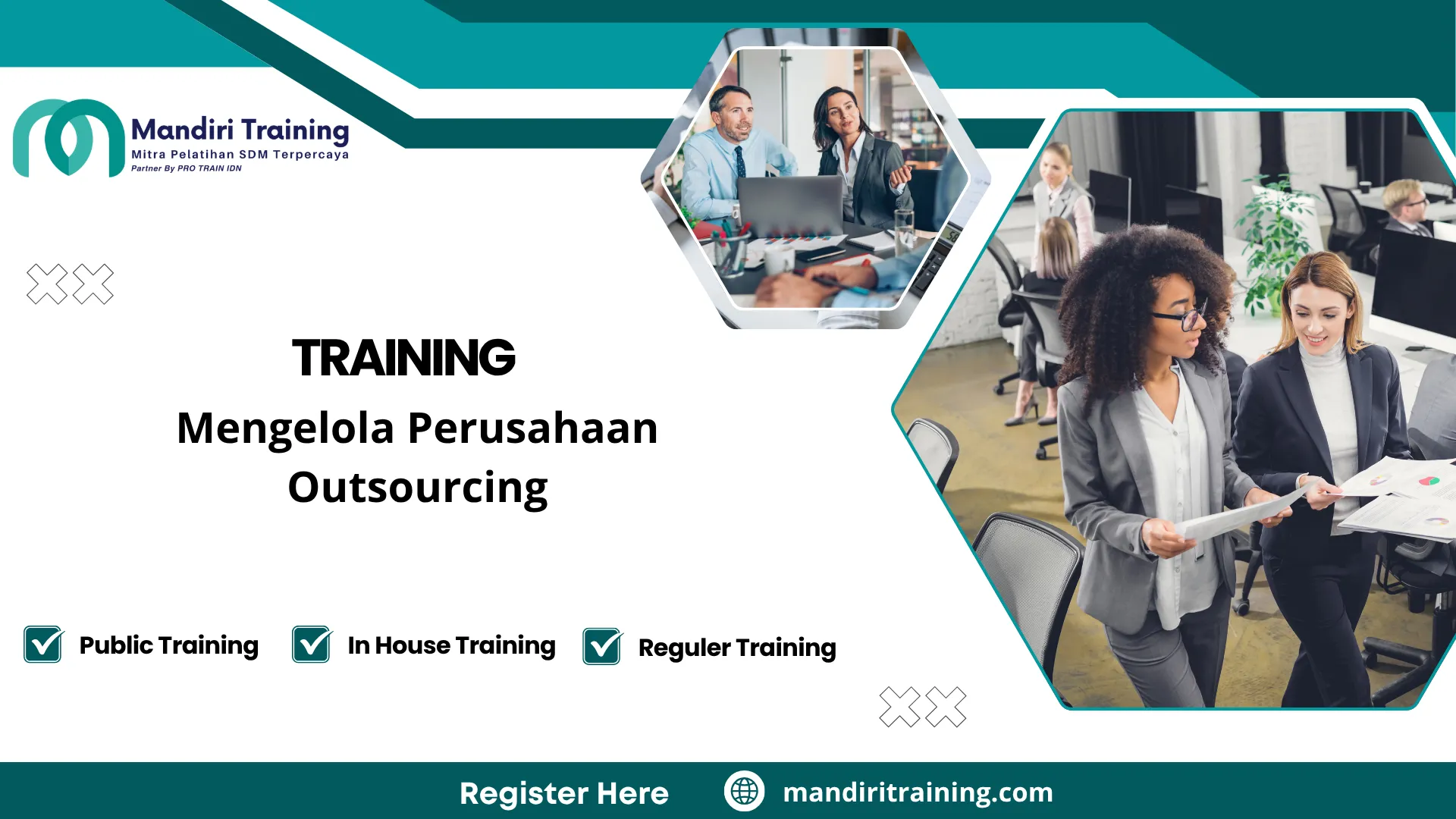 Mandiri Training
Mitra Pelatihan SDM Terpercaya
Partner By PRO TRAIN IDN

TRAINING
Mengelola Perusahaan Outsourcing

Public Training
In House Training
Reguler Training

Register Here
mandiritraining.com